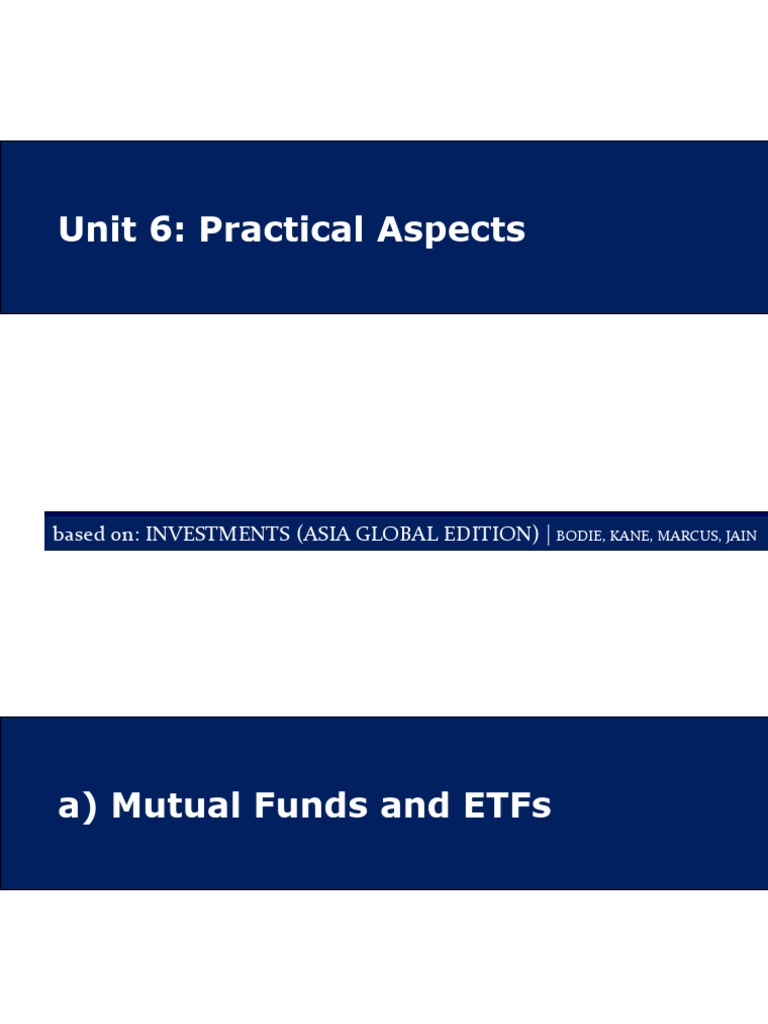 Unit 6: Practical Aspects

based on: INVESTMENTS (ASIA GLOBAL EDITION) | BODIE, KANE, MARCUS, JAIN

a) Mutual Funds and ETFs